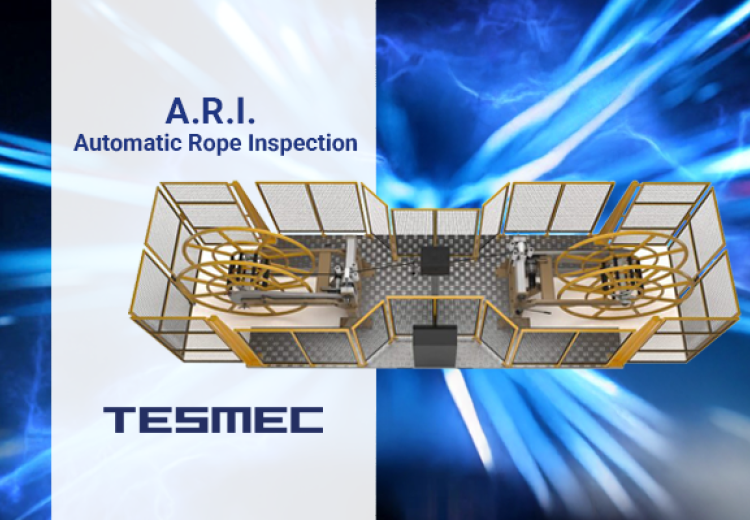 A.R.I.
Automatic Rope Inspection

TESMEC